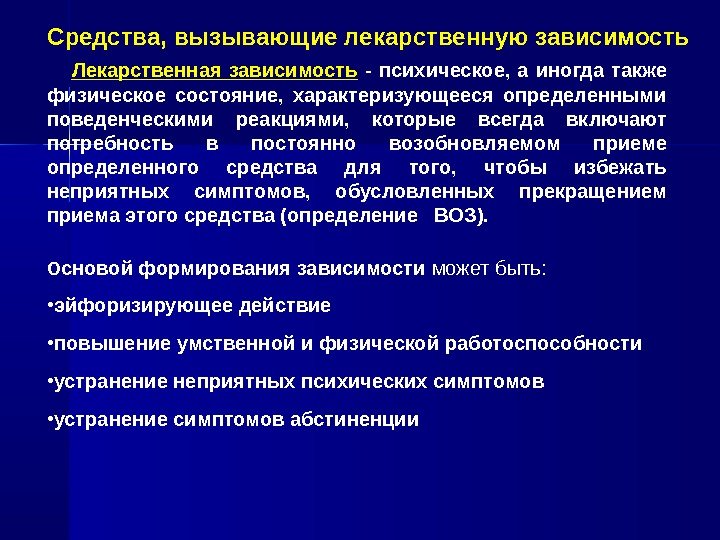 Средства, вызывающие лекарственную зависимость

Лекарственная зависимость - психическое, а иногда также физическое состояние, характеризующееся определенными поведенческими реакциями, которые всегда включают потребность в постоянно возобновляемом приеме определенного средства для того, чтобы избежать неприятных симптомов, обусловленных прекращением приема этого средства (определение ВОЗ).

Основой формирования зависимости может быть:

•эйфоризирующее действие

•повышение умственной и физической работоспособности

•устранение неприятных психических симптомов

•устранение симптомов абстиненции